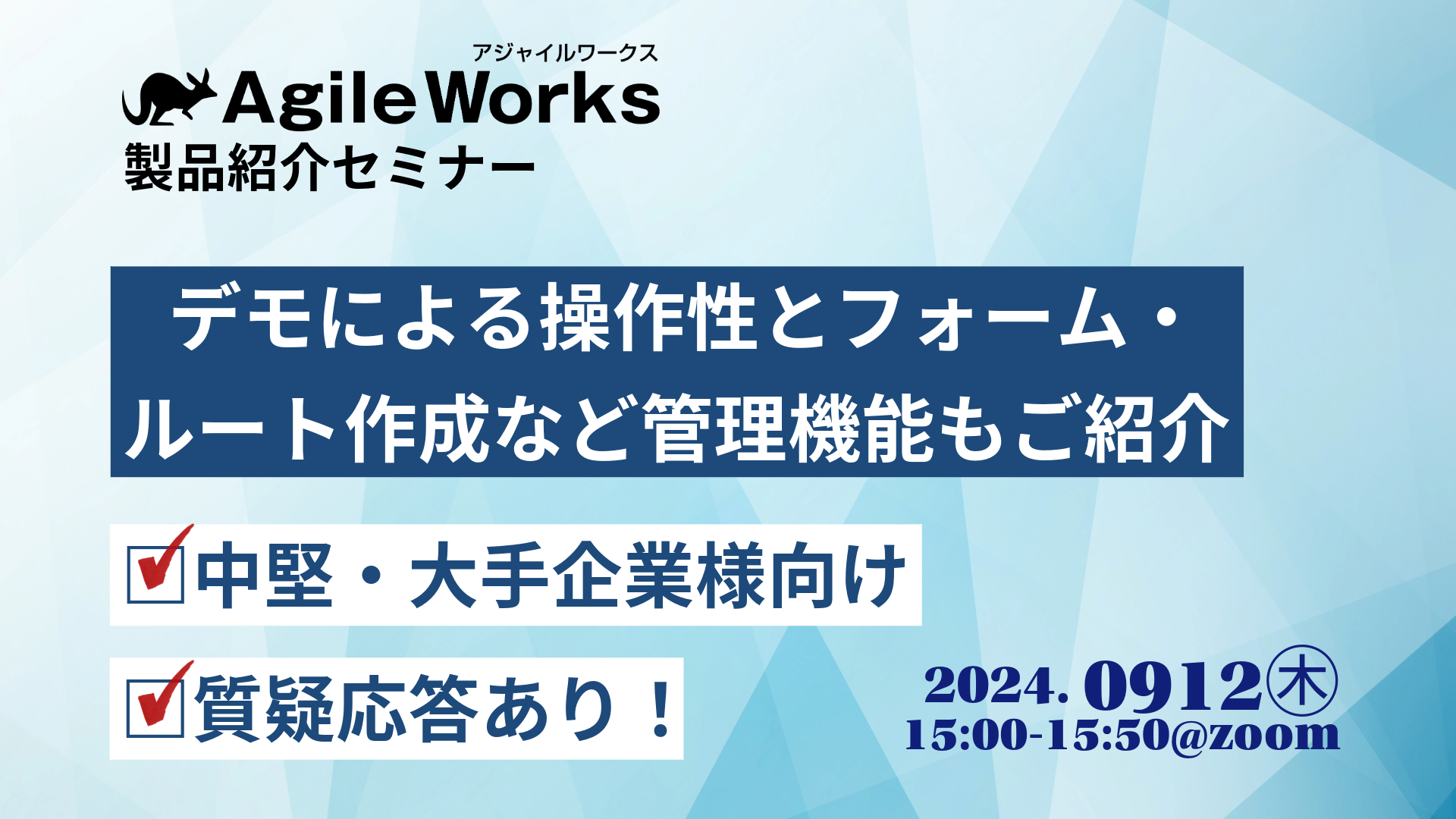 アジャイルワークス
AgileWorks
製品紹介セミナー

デモによる操作性とフォーム・ルート作成など管理機能もご紹介

☑中堅・大手企業様向け

☑質疑応答あり！

2024. 0912㊍
15:00-15:50@zoom